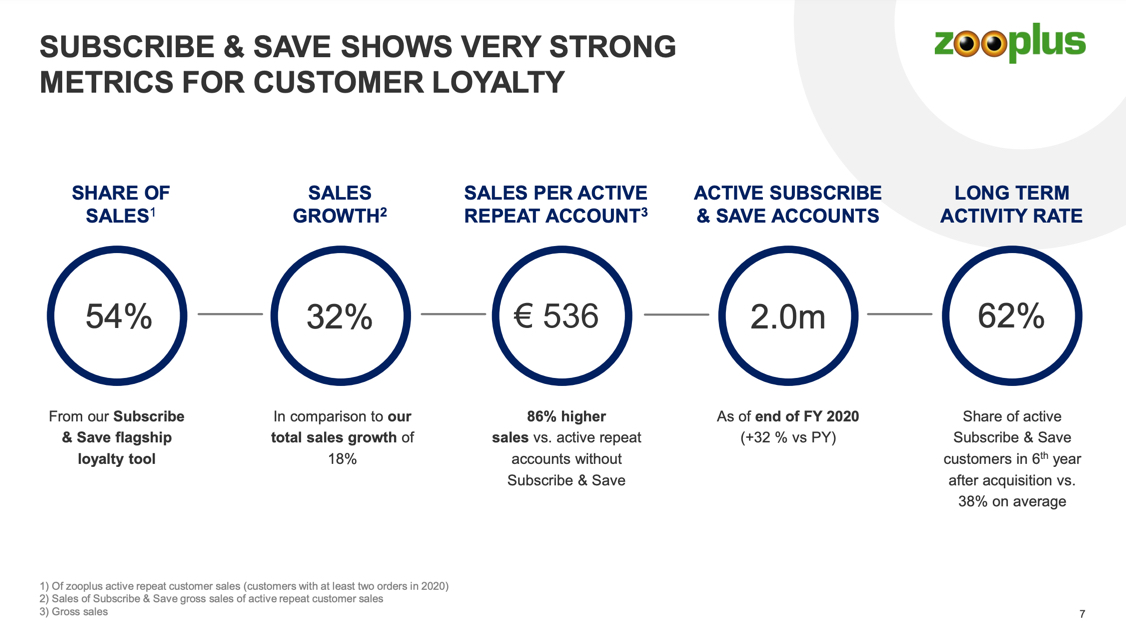 SUBSCRIBE & SAVE SHOWS VERY STRONG METRICS FOR CUSTOMER LOYALTY

zooplus

SHARE OF SALES$^{1}$

54%

From our Subscribe & Save flagship loyalty tool

SALES GROWTH$^{2}$

32%

In comparison to our total sales growth of 18%

SALES PER ACTIVE REPEAT ACCOUNT$^{3}$

€ 536

86% higher sales vs. active repeat accounts without Subscribe & Save

ACTIVE SUBSCRIBE & SAVE ACCOUNTS

2.0m

As of end of FY 2020 (+32 % vs PY)

LONG TERM ACTIVITY RATE

62%

Share of active Subscribe & Save customers in 6th year after acquisition vs. 38% on average

1) Of zooplus active repeat customer sales (customers with at least two orders in 2020)
2) Sales of Subscribe & Save gross sales of active repeat customer sales
3) Gross sales

7